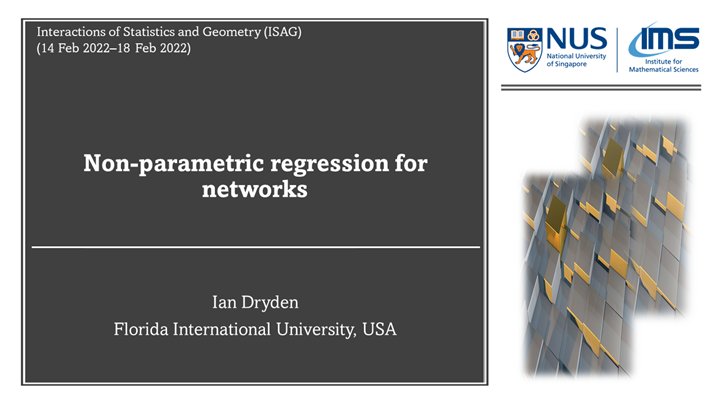 Interactions of Statistics and Geometry (ISAG)
(14 Feb 2022–18 Feb 2022)

NUS
National University of Singapore

IMS
Institute for Mathematical Sciences

Non-parametric regression for networks

Ian Dryden
Florida International University, USA